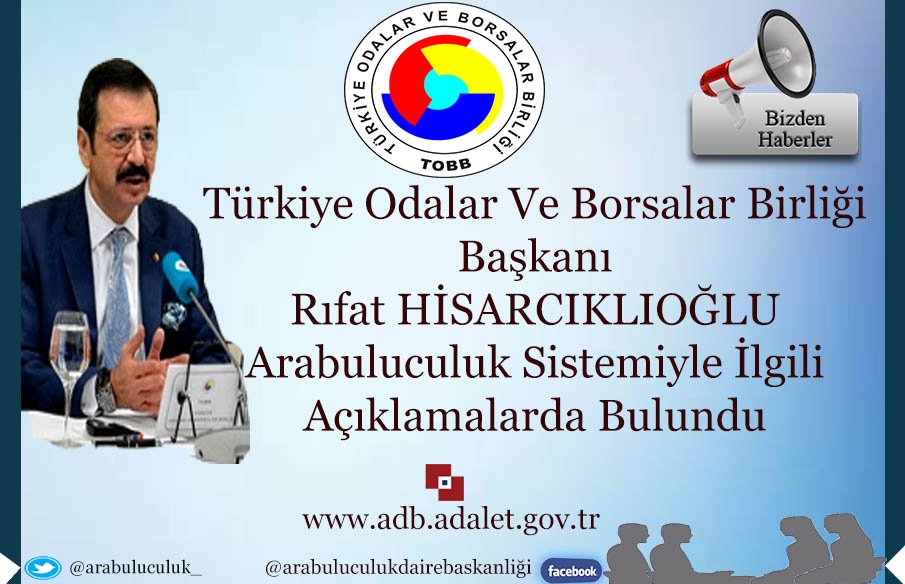 TÜRKİYE ODALAR VE BORSALAR BİRLİĞİ
TOBB

Bizden Haberler

Türkiye Odalar Ve Borsalar Birliği Başkanı Rıfat HİSARCIKLIOĞLU Arabuluculuk Sistemiyle İlgili Açıklamalarda Bulundu

www.adb.adalet.gov.tr

@arabuluculuk_
@arabuluculukdairebaskanliği
facebook